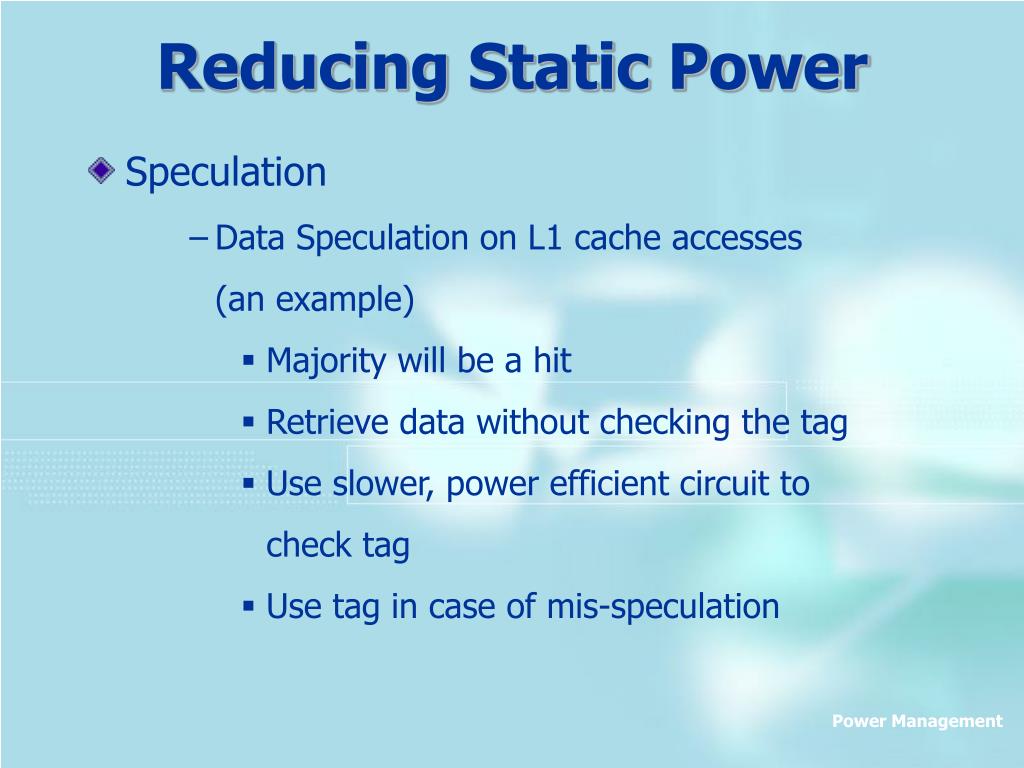 Reducing Static Power

Speculation

– Data Speculation on L1 cache accesses (an example)

▪ Majority will be a hit

▪ Retrieve data without checking the tag

▪ Use slower, power efficient circuit to check tag

▪ Use tag in case of mis-speculation

Power Management